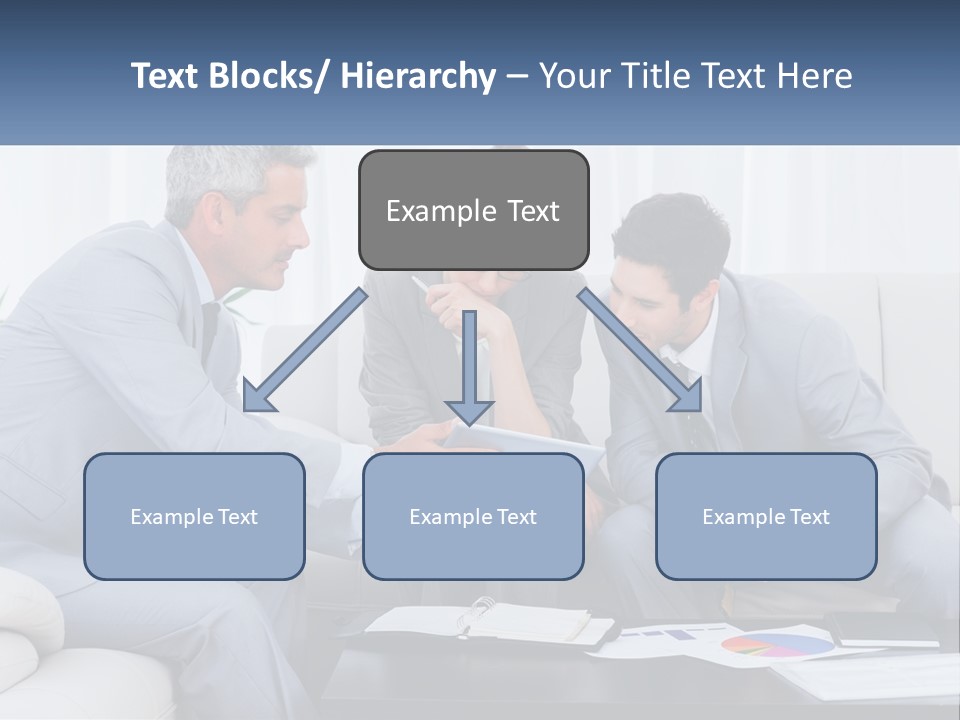 Text Blocks/ Hierarchy – Your Title Text Here

Example Text

Example Text

Example Text

Example Text